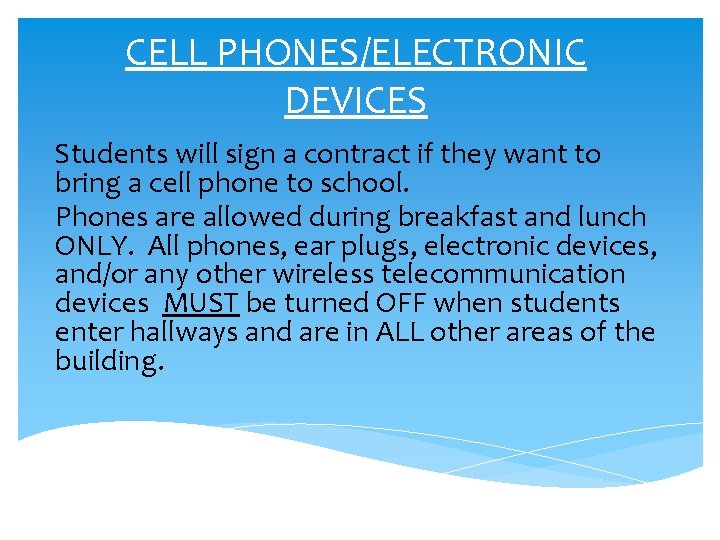 CELL PHONES/ELECTRONIC DEVICES

Students will sign a contract if they want to bring a cell phone to school.

Phones are allowed during breakfast and lunch ONLY. All phones, ear plugs, electronic devices, and/or any other wireless telecommunication devices MUST be turned OFF when students enter hallways and are in ALL other areas of the building.